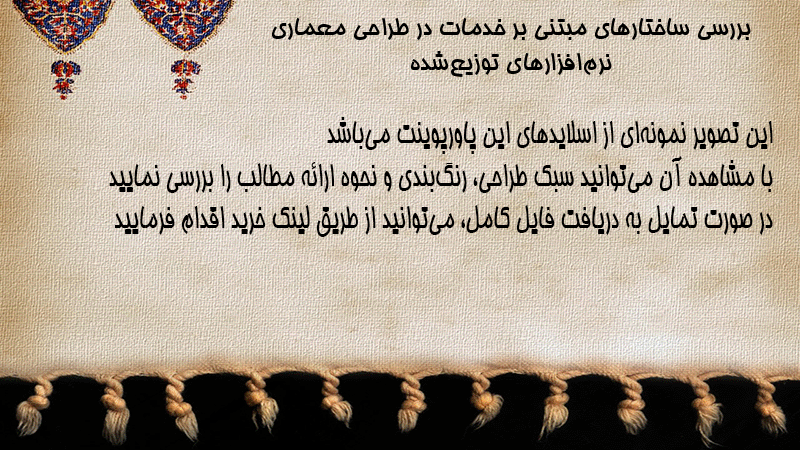 بررسی ساختارهای مبتنی بر خدمات در طراحی معماری نرم‌افزارهای توزیع‌شده

این تصویر نمونه‌ای از اسلایدهای این پاورپوینت می‌باشد
با مشاهده آن می‌توانید سبک طراحی، رنگ‌بندی و نحوه ارائه مطالب را بررسی نمایید
در صورت تمایل به دریافت فایل کامل، می‌توانید از طریق لینک خرید اقدام فرمایید